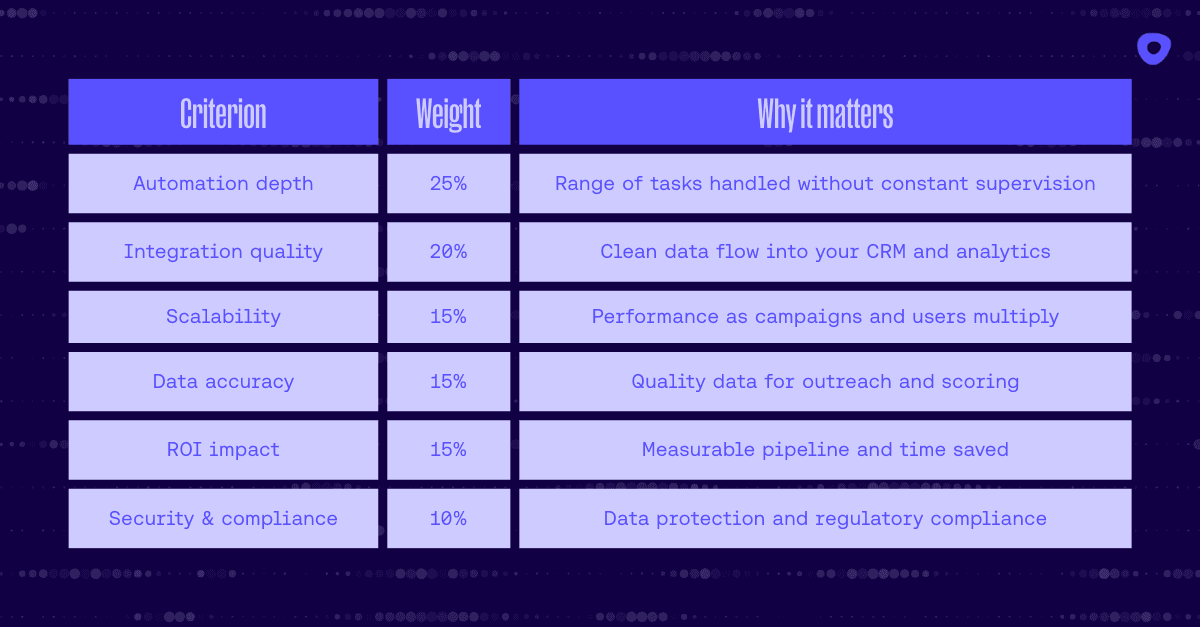 | Criterion | Weight | Why it matters |
|---|---|---|
| Automation depth | 25% | Range of tasks handled without constant supervision |
| Integration quality | 20% | Clean data flow into your CRM and analytics |
| Scalability | 15% | Performance as campaigns and users multiply |
| Data accuracy | 15% | Quality data for outreach and scoring |
| ROI impact | 15% | Measurable pipeline and time saved |
| Security & compliance | 10% | Data protection and regulatory compliance |